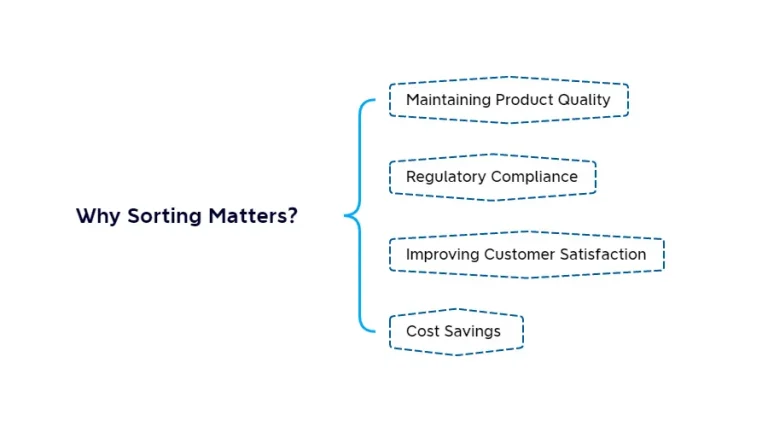 Why Sorting Matters?

Maintaining Product Quality

Regulatory Compliance

Improving Customer Satisfaction

Cost Savings